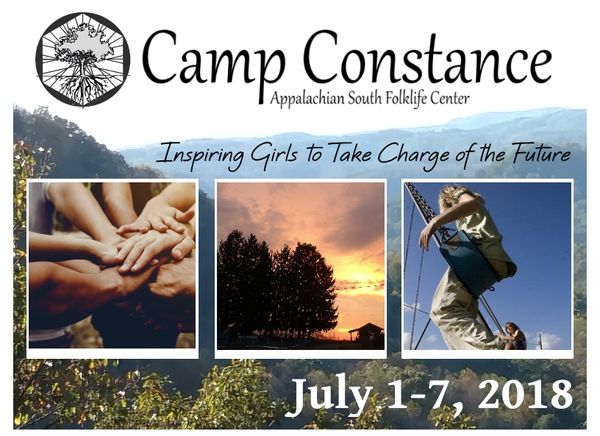 Camp Constance

Appalachian South Folklife Center

Inspiring Girls to Take Charge of the Future

July 1-7, 2018